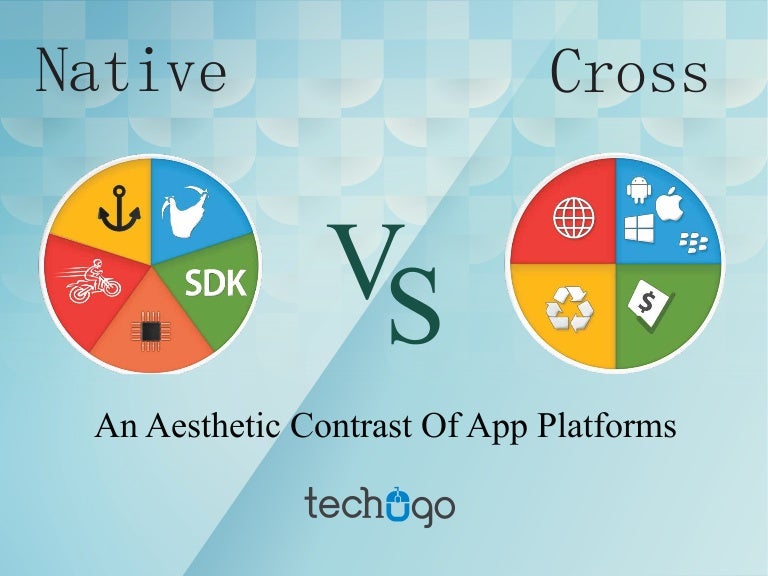 Native

Cross

SDK

VS

$

An Aesthetic Contrast Of App Platforms

techugo